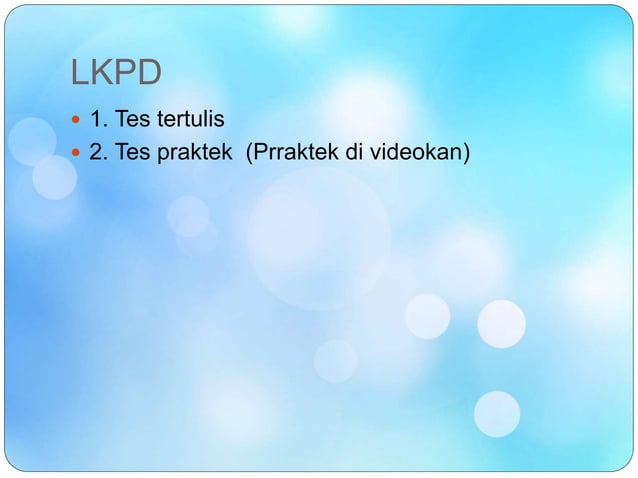 LKPD

- 1. Tes tertulis
- 2. Tes praktek (Prraktek di videokan)